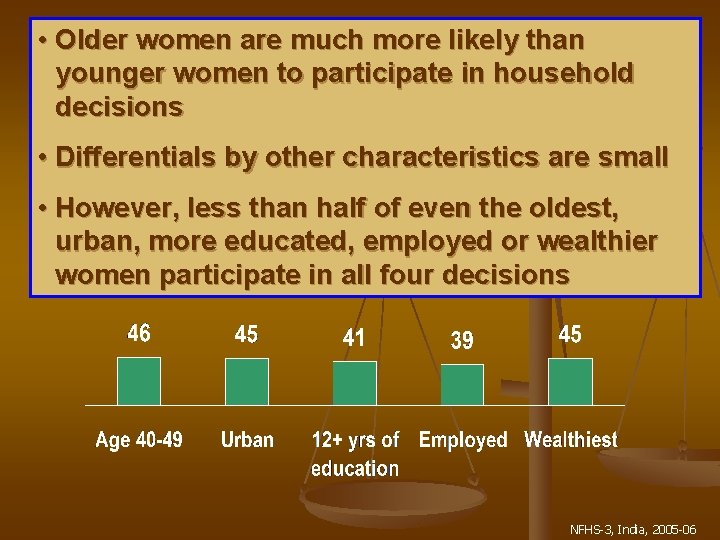 • Older women are much more likely than younger women to participate in household decisions

• Differentials by other characteristics are small

• However, less than half of even the oldest, urban, more educated, employed or wealthier women participate in all four decisions

46
45
41
39
45

Age 40-49
Urban
12+ yrs of education
Employed
Wealthiest

NFHS-3, India, 2005-06